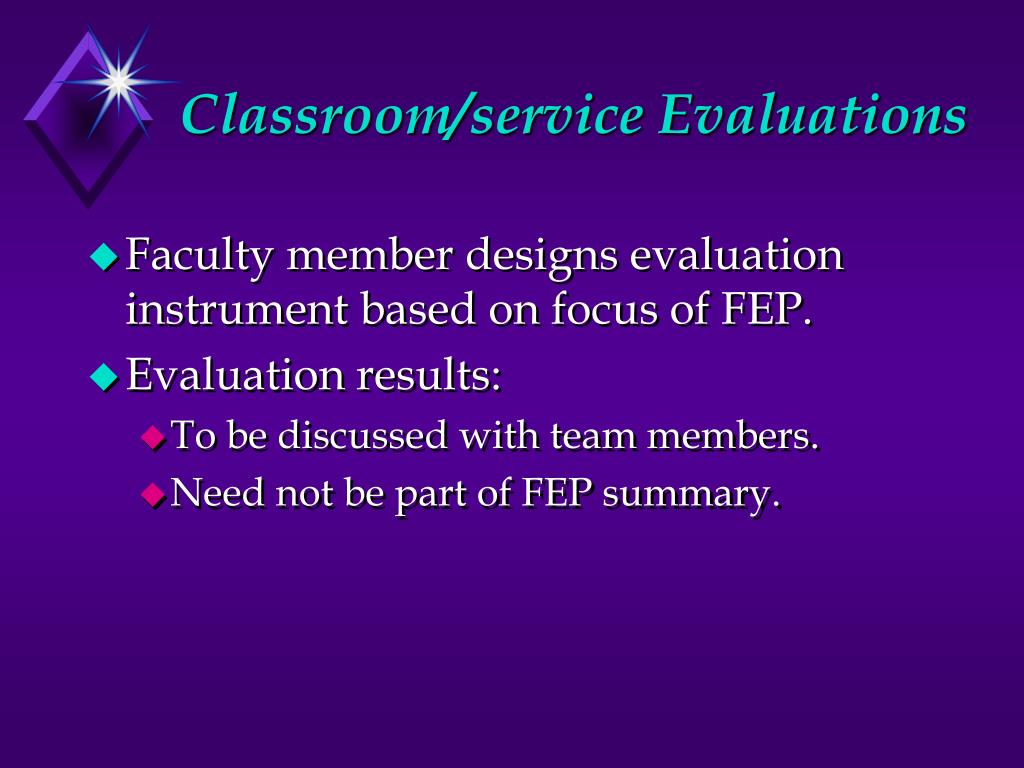 Classroom/service Evaluations

Faculty member designs evaluation instrument based on focus of FEP.

Evaluation results:

To be discussed with team members.

Need not be part of FEP summary.